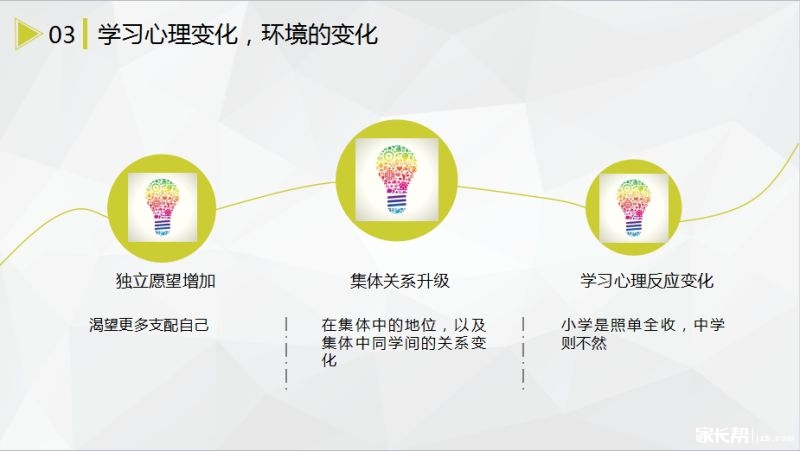 03 学习心理变化，环境的变化

独立愿望增加

渴望更多支配自己

集体关系升级

在集体中的地位，以及集体中同学间的关系变化

学习心理反应变化

小学是照单全收，中学则不然

家长帮 | jzb.com